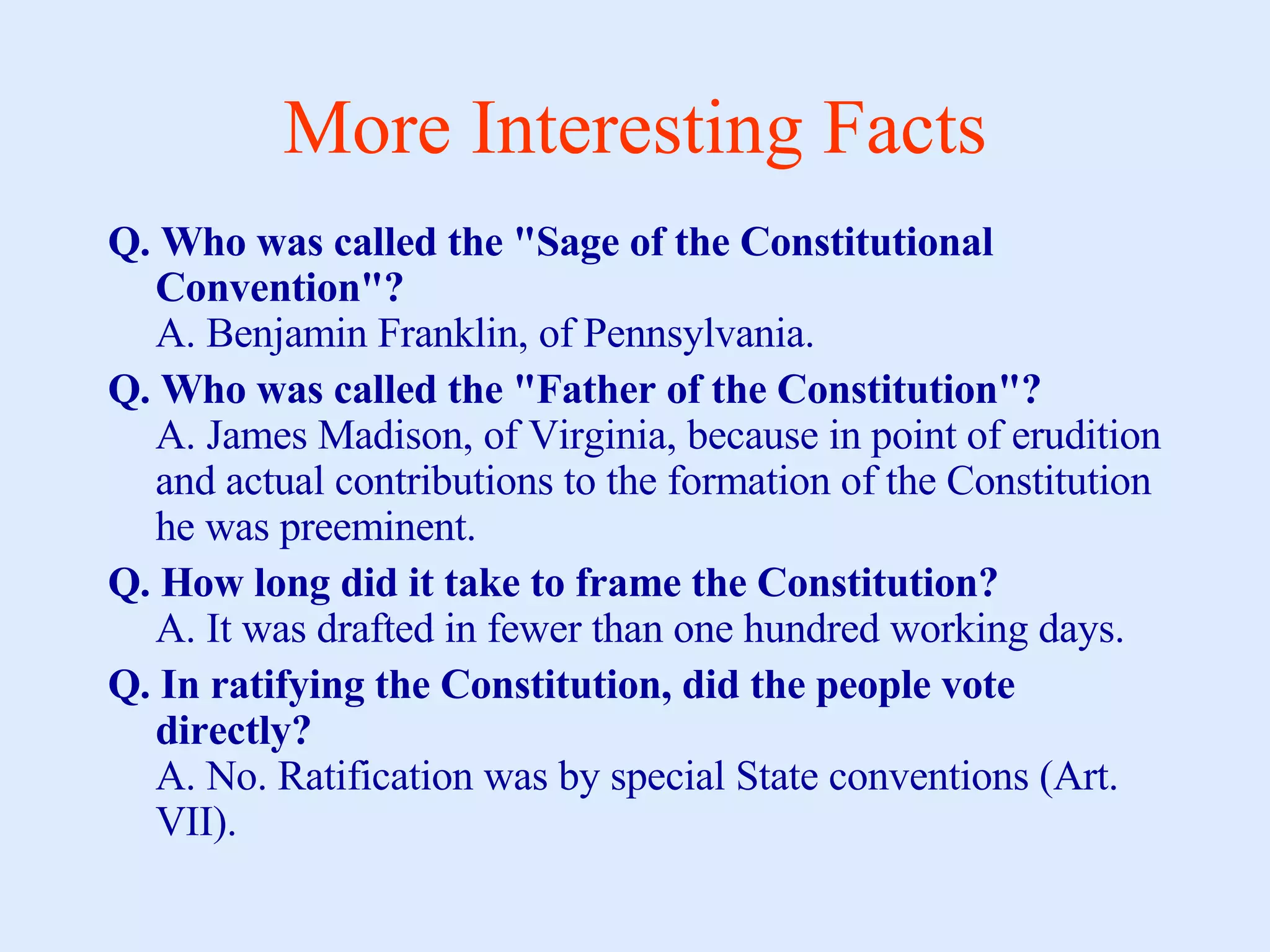 More Interesting Facts

Q. Who was called the "Sage of the Constitutional Convention"?
A. Benjamin Franklin, of Pennsylvania.

Q. Who was called the "Father of the Constitution"?
A. James Madison, of Virginia, because in point of erudition and actual contributions to the formation of the Constitution he was preeminent.

Q. How long did it take to frame the Constitution?
A. It was drafted in fewer than one hundred working days.

Q. In ratifying the Constitution, did the people vote directly?
A. No. Ratification was by special State conventions (Art. VII).